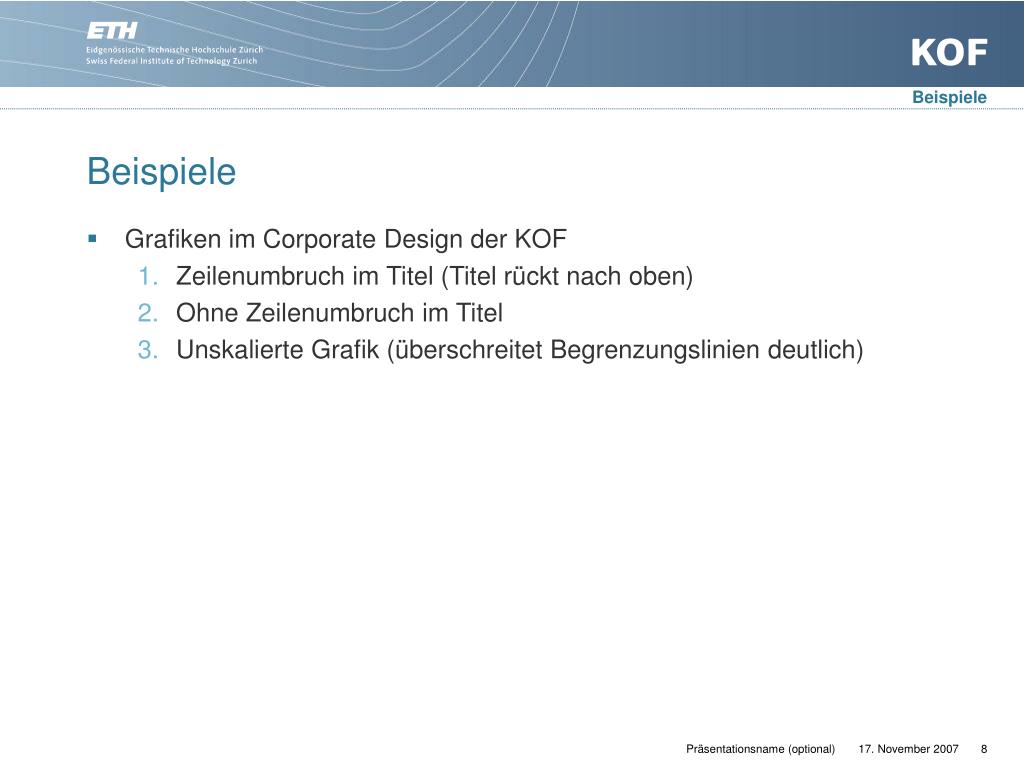 ETH
Eidgenössische Technische Hochschule Zürich
Swiss Federal Institute of Technology Zurich

KOF

Beispiele

Beispiele

▪ Grafiken im Corporate Design der KOF
1. Zeilenumbruch im Titel (Titel rückt nach oben)
2. Ohne Zeilenumbruch im Titel
3. Unskalierte Grafik (überschreitet Begrenzungslinien deutlich)

Präsentationsname (optional) 17. November 2007 8